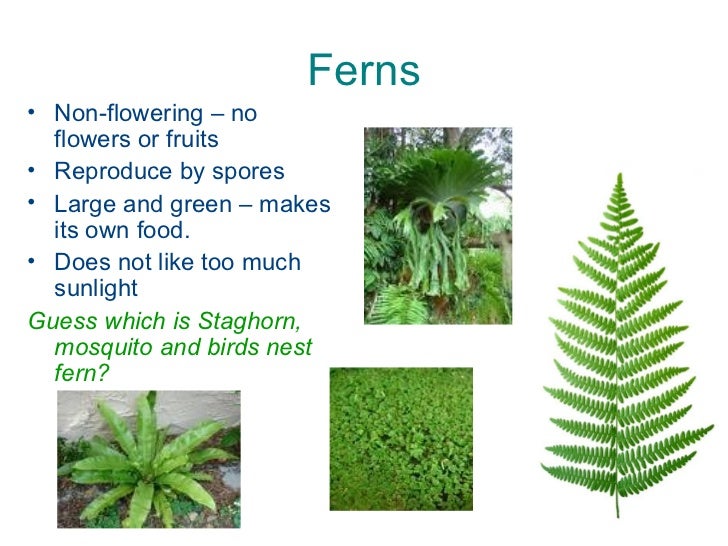 Ferns

• Non-flowering – no flowers or fruits
• Reproduce by spores
• Large and green – makes its own food.
• Does not like too much sunlight

Guess which is Staghorn, mosquito and birds nest fern?